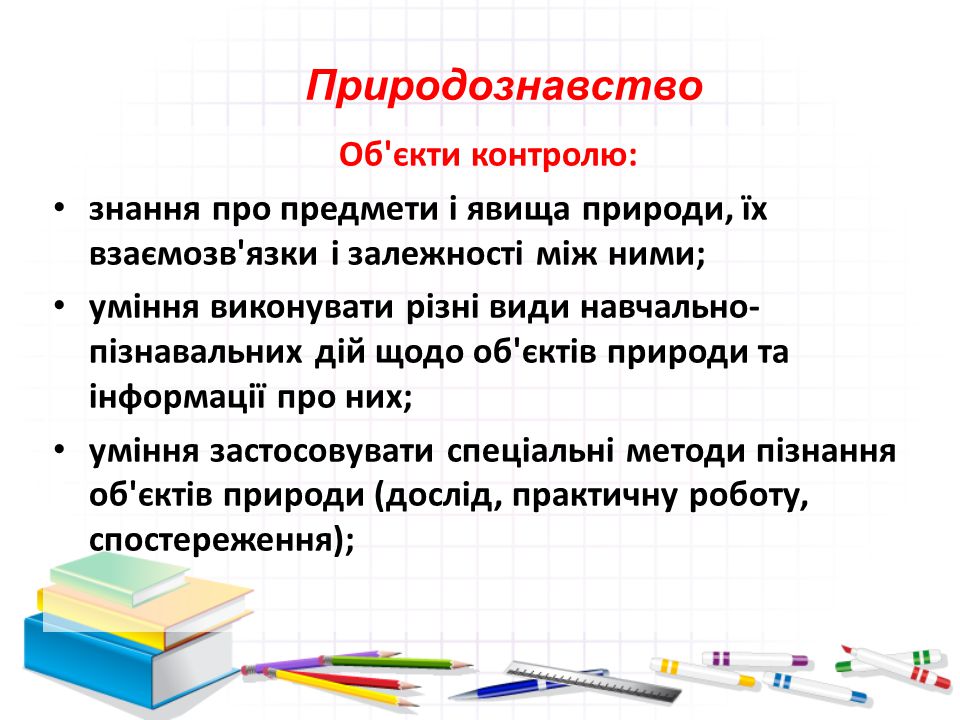 Природознавство

Об'єкти контролю:

• знання про предмети і явища природи, їх взаємозв'язки і залежності між ними;
• уміння виконувати різні види навчально-пізнавальних дій щодо об'єктів природи та інформації про них;
• уміння застосовувати спеціальні методи пізнання об'єктів природи (дослід, практичну роботу, спостереження);